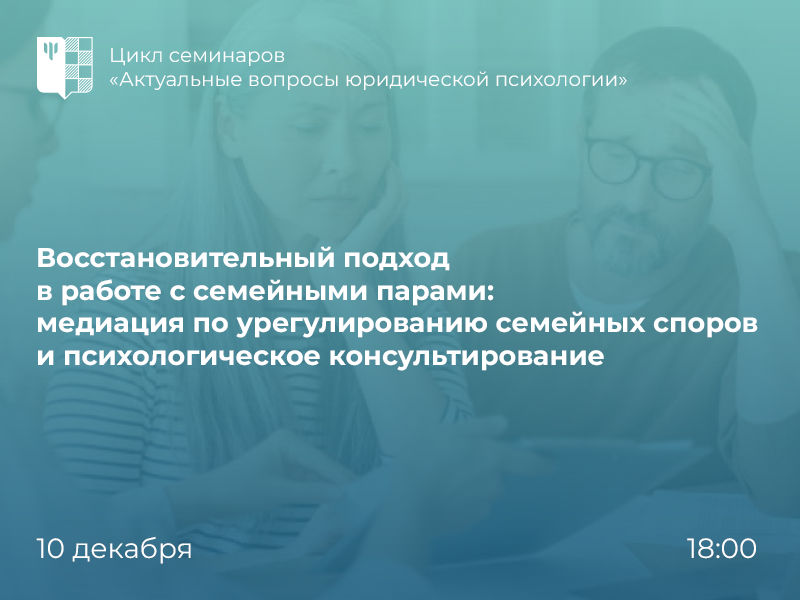 Цикл семинаров
«Актуальные вопросы юридической психологии»

Восстановительный подход
в работе с семейными парами:
медиация по урегулированию семейных споров
и психологическое консультирование

10 декабря

18:00